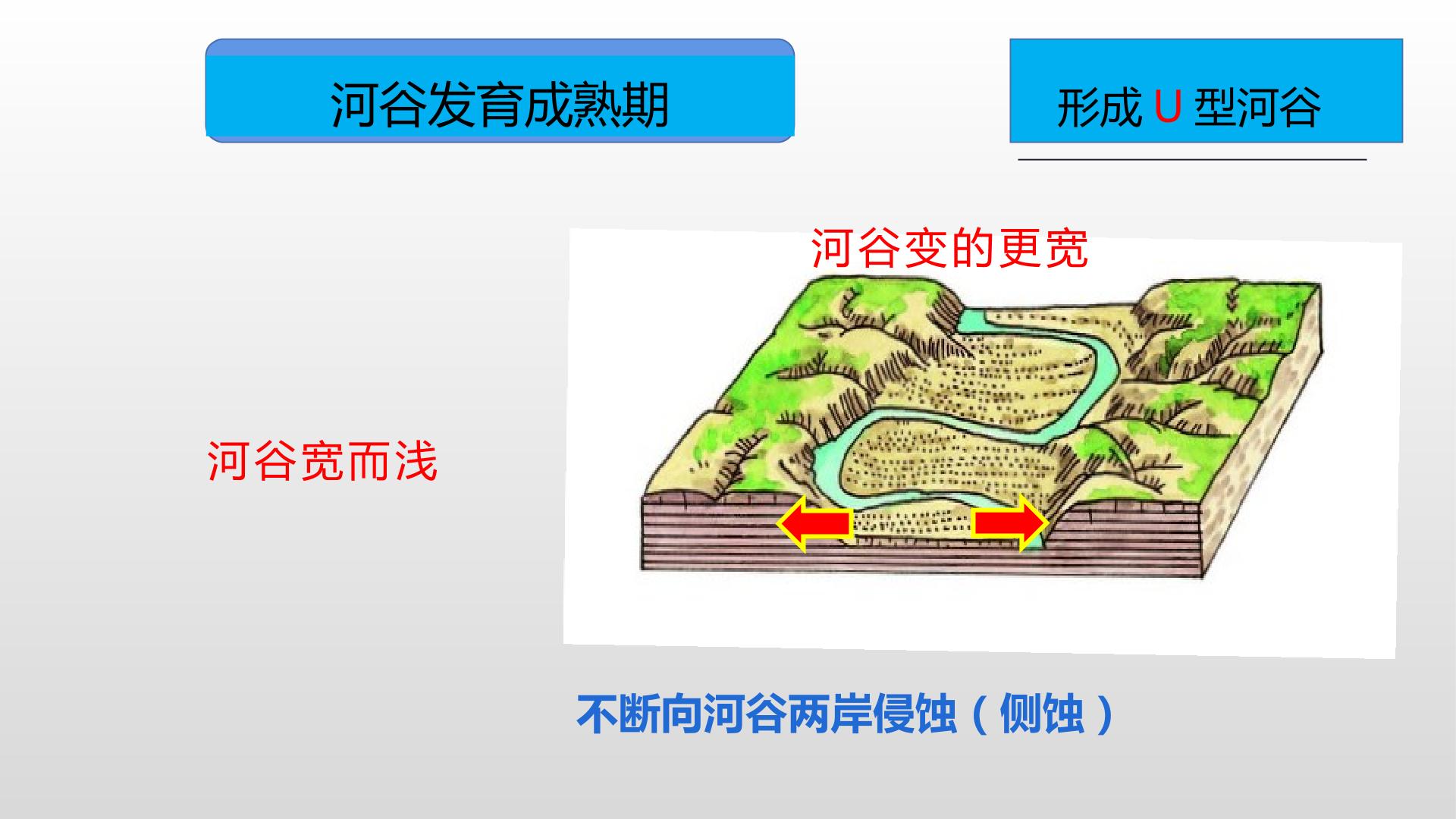 河谷发育成熟期

形成 U 型河谷

河谷变的更宽

河谷宽而浅

不断向河谷两岸侵蚀（侧蚀）